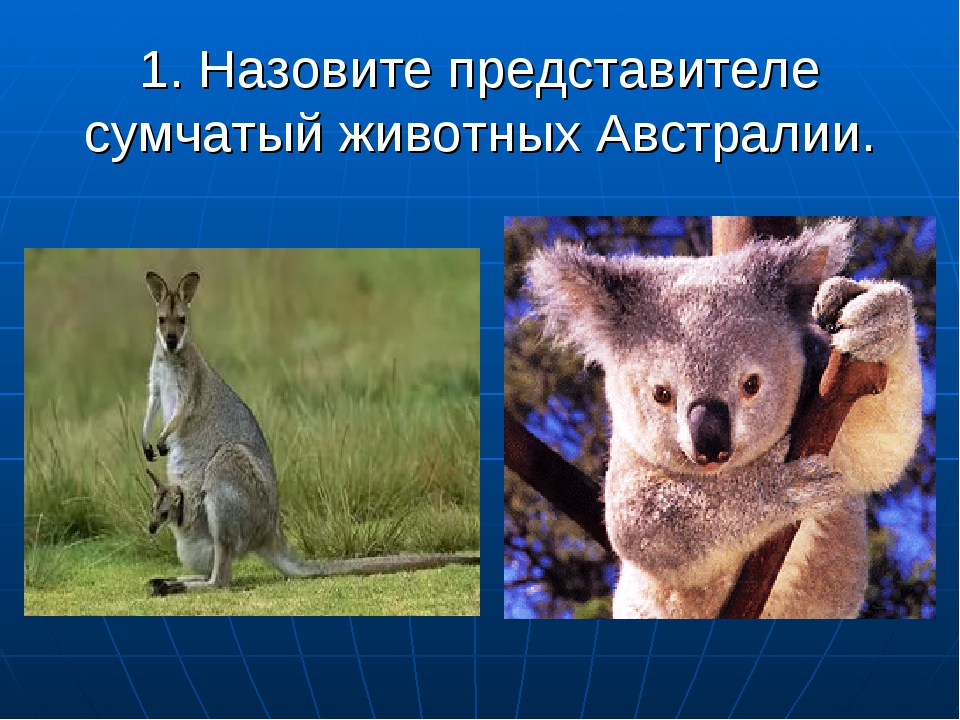 1. Назовите представителе сумчатый животных Австралии.